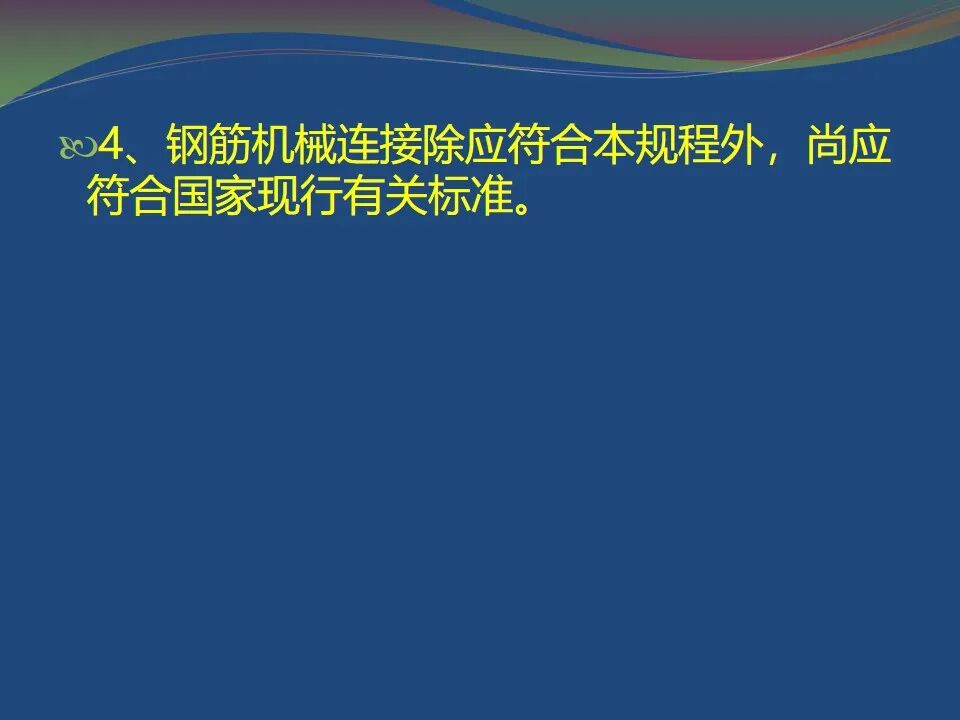 4、钢筋机械连接除应符合本规程外，尚应符合国家现行有关标准。